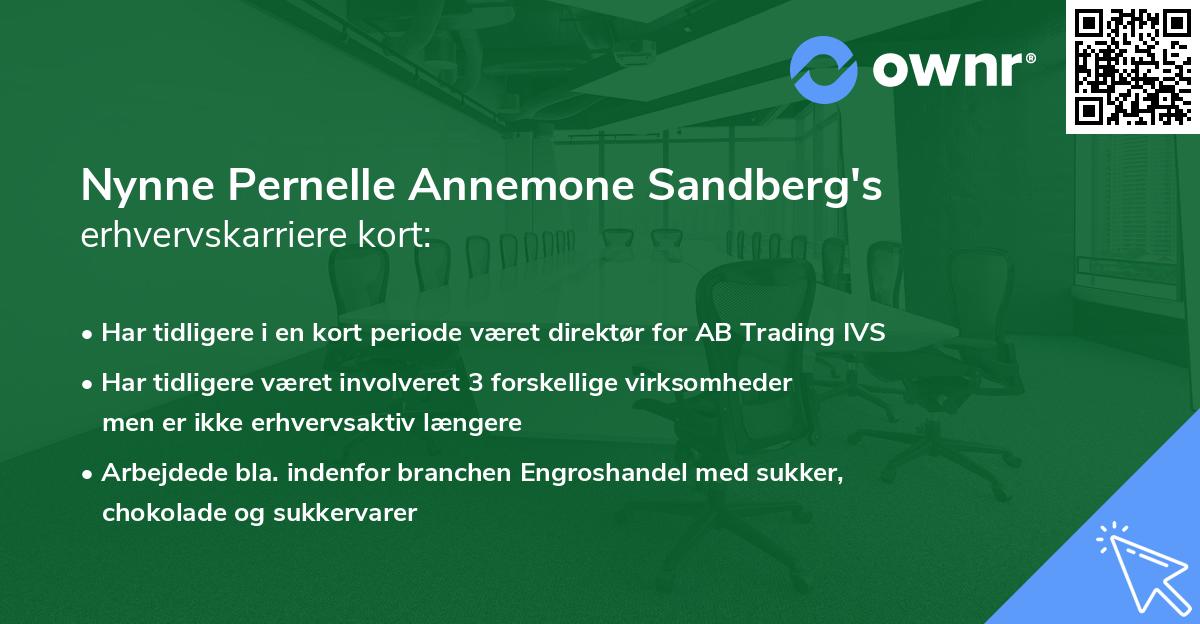 ownr®

Nynne Pernelle Annemone Sandberg's
erhvervskarriere kort:

• Har tidligere i en kort periode været direktør for AB Trading IVS
• Har tidligere været involveret 3 forskellige virksomheder men er ikke erhvervsaktiv længere
• Arbejdede bla. indenfor branchen Engroshandel med sukker, chokolade og sukkervarer